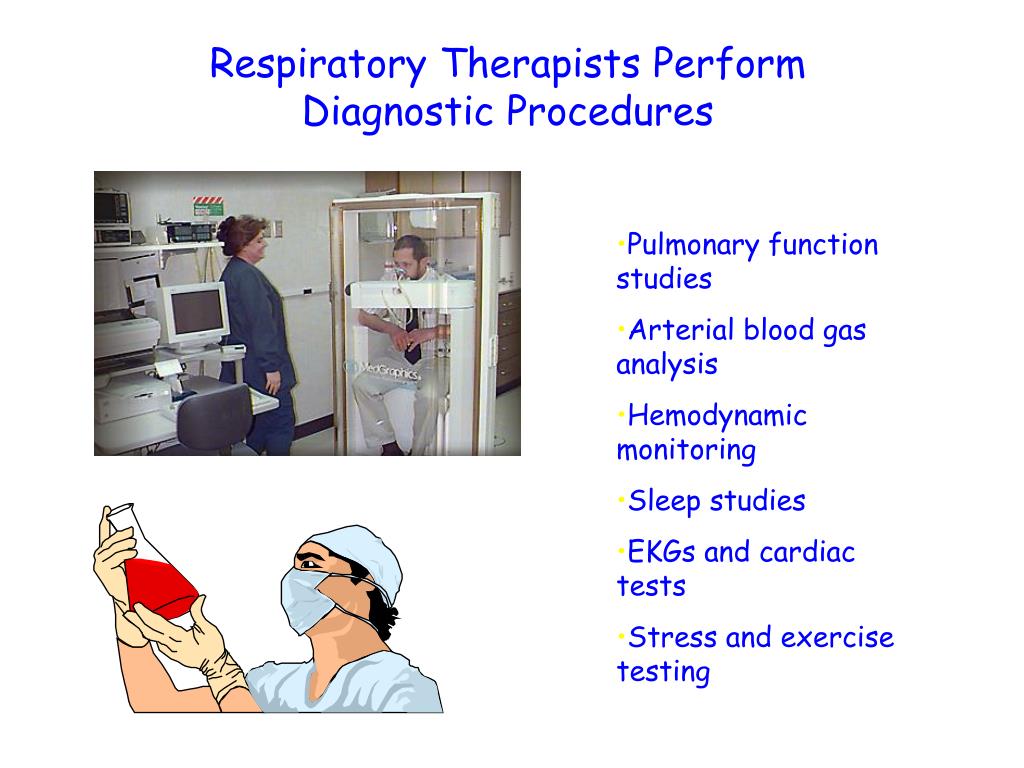 Respiratory Therapists Perform Diagnostic Procedures

MedGraphics

•Pulmonary function studies

•Arterial blood gas analysis

•Hemodynamic monitoring

•Sleep studies

•EKGs and cardiac tests

•Stress and exercise testing